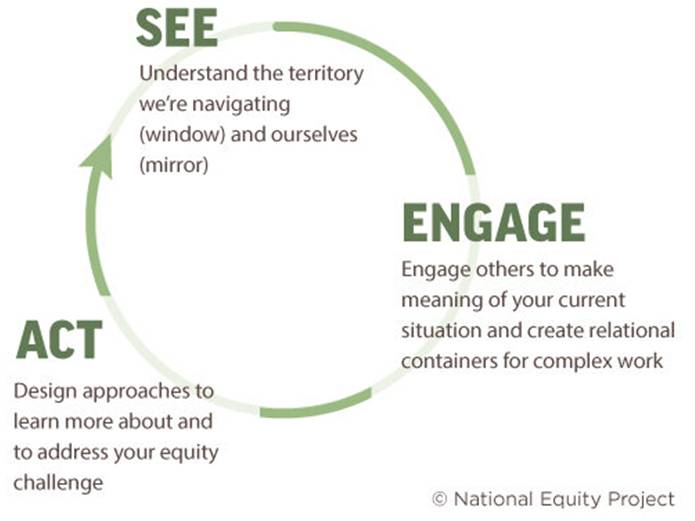 SEE

Understand the territory we're navigating (window) and ourselves (mirror)

ENGAGE

Engage others to make meaning of your current situation and create relational containers for complex work

ACT

Design approaches to learn more about and to address your equity challenge

© National Equity Project